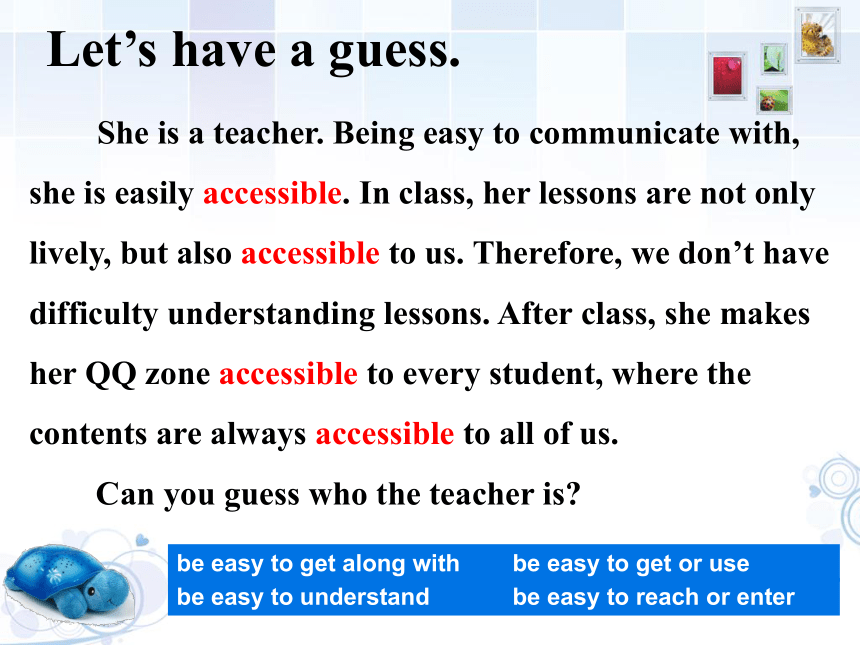 Let’s have a guess.

She is a teacher. Being easy to communicate with, she is easily accessible. In class, her lessons are not only lively, but also accessible to us. Therefore, we don’t have difficulty understanding lessons. After class, she makes her QQ zone accessible to every student, where the contents are always accessible to all of us.

Can you guess who the teacher is?

be easy to get along with
be easy to understand

be easy to get or use
be easy to reach or enter